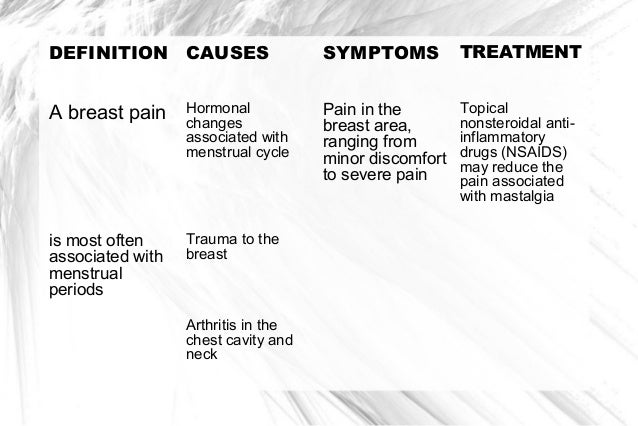 | DEFINITION | CAUSES | SYMPTOMS | TREATMENT |
|---|---|---|---|
| A breast pain | Hormonal changes associated with menstrual cycle | Pain in the breast area, ranging from minor discomfort to severe pain | Topical nonsteroidal anti-inflammatory drugs (NSAIDS) may reduce the pain associated with mastalgia |
| is most often associated with menstrual periods | Trauma to the breast | | |
| | Arthritis in the chest cavity and neck | | |